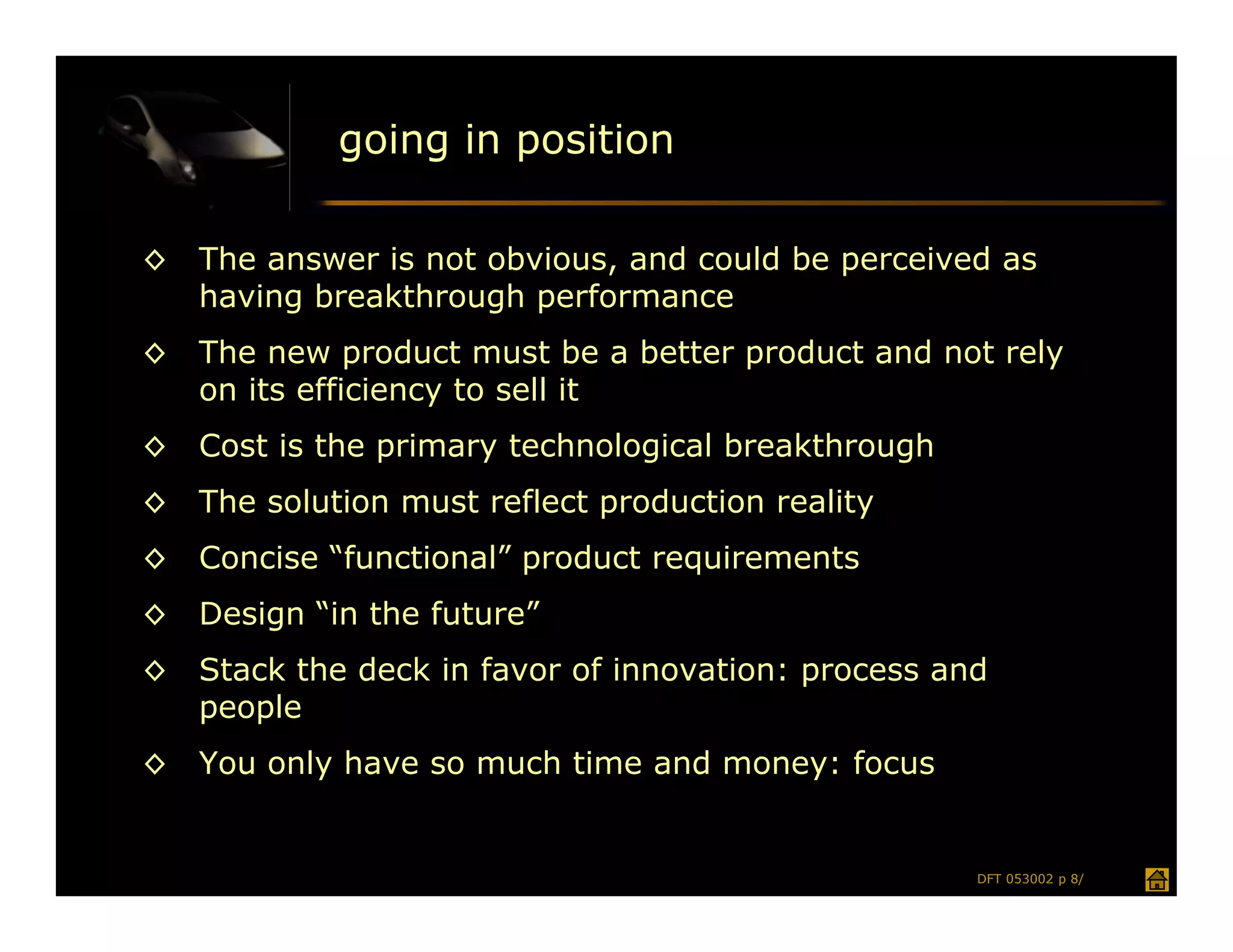 going in position

◇ The answer is not obvious, and could be perceived as having breakthrough performance

◇ The new product must be a better product and not rely on its efficiency to sell it

◇ Cost is the primary technological breakthrough

◇ The solution must reflect production reality

◇ Concise “functional” product requirements

◇ Design “in the future”

◇ Stack the deck in favor of innovation: process and people

◇ You only have so much time and money: focus

DFT 053002 p 8/